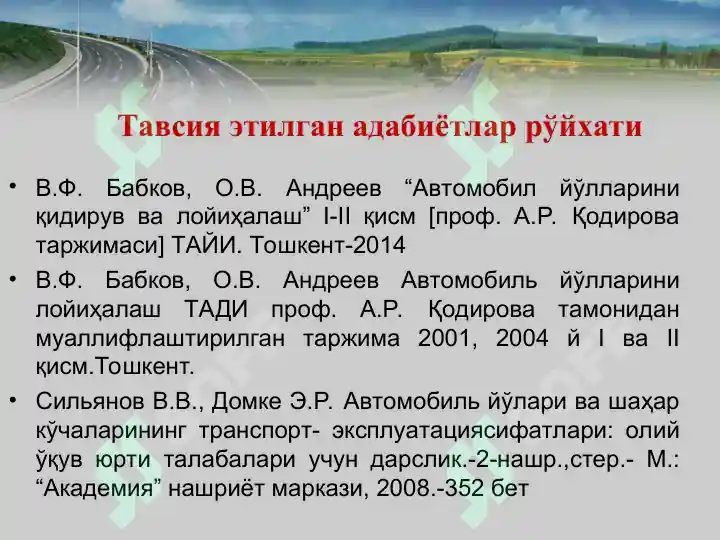 Тавсия этилган адабиётлар рўйхати

• В.Ф. Бабков, О.В. Андреев “Автомобил йўлларини қидирув ва лойиҳалаш” I-II қисм [проф. А.Р. Қодирова таржимаси] ТАЙИ. Тошкент-2014

• В.Ф. Бабков, О.В. Андреев Автомобиль йўлларини лойиҳалаш ТАДИ проф. А.Р. Қодирова тамонидан муаллифлаштирилган таржима 2001, 2004 й I ва II қисм.Тошкент.

• Сильянов В.В., Домке Э.Р. Автомобиль йўлари ва шаҳар кўчаларининг транспорт- эксплуатациясифатлари: олий ўқув юрти талабалари учун дарслик.-2-нашр.,стер.- М.: “Академия” нашриёт маркази, 2008.-352 бет